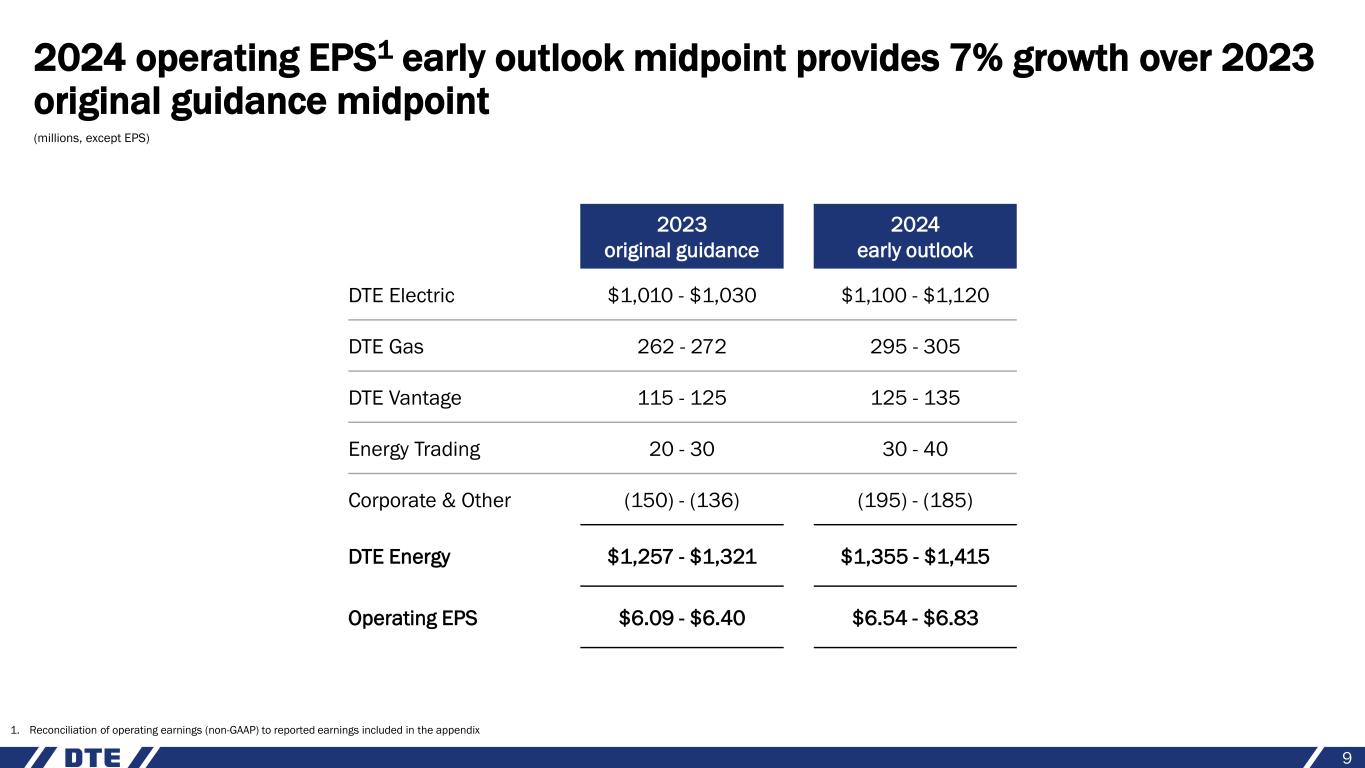 2024 operating EPS$^1$ early outlook midpoint provides 7% growth over 2023 original guidance midpoint

(millions, except EPS)

| | 2023 original guidance | 2024 early outlook |
|---|---|---|
| DTE Electric | \$1,010 - \$1,030 | \$1,100 - \$1,120 |
| DTE Gas | 262 - 272 | 295 - 305 |
| DTE Vantage | 115 - 125 | 125 - 135 |
| Energy Trading | 20 - 30 | 30 - 40 |
| Corporate & Other | (150) - (136) | (195) - (185) |
| DTE Energy | \$1,257 - \$1,321 | \$1,355 - \$1,415 |
| Operating EPS | \$6.09 - \$6.40 | \$6.54 - \$6.83 |

1. Reconciliation of operating earnings (non-GAAP) to reported earnings included in the appendix

DTE

9